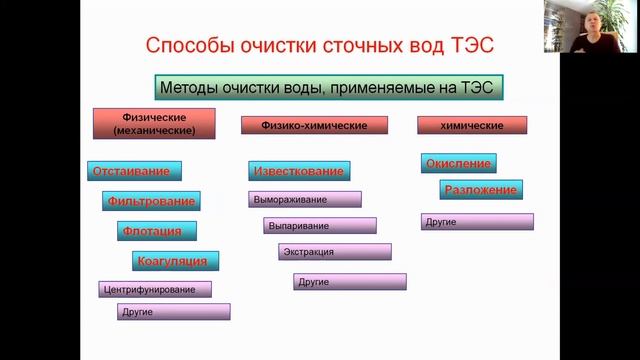 Способы очистки сточных вод ТЭС

Методы очистки воды, применяемые на ТЭС

Физические (механические)

Отстаивание

Фильтрование

Флотация

Коагуляция

Центрифунирование

Другие

Физико-химические

Известкование

Вымораживание

Выпаривание

Экстракция

Другие

химические

Окисление

Разложение

Другие